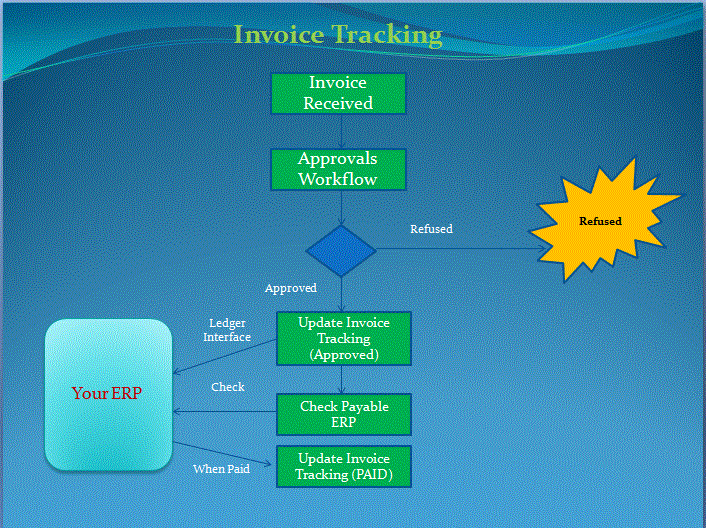 Invoice Tracking

Invoice Received

Approvals Workflow

Refused

Refused

Approved

Ledger Interface

Update Invoice Tracking (Approved)

Your ERP

Check

Check Payable ERP

When Paid

Update Invoice Tracking (PAID)